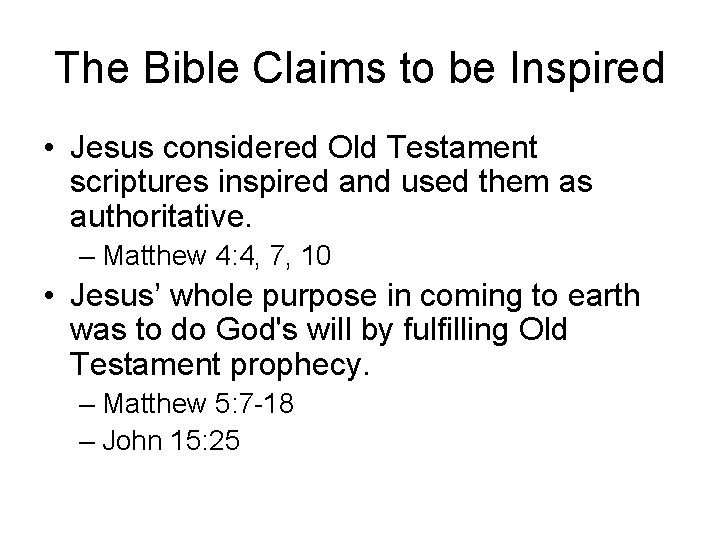 The Bible Claims to be Inspired

• Jesus considered Old Testament scriptures inspired and used them as authoritative.
– Matthew 4:4, 7, 10

• Jesus’ whole purpose in coming to earth was to do God's will by fulfilling Old Testament prophecy.
– Matthew 5:7-18
– John 15:25